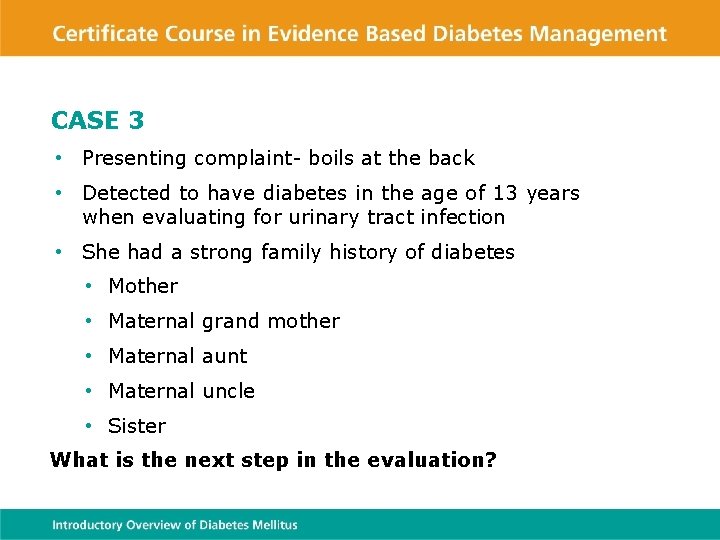 Certificate Course in Evidence Based Diabetes Management

CASE 3

• Presenting complaint- boils at the back
• Detected to have diabetes in the age of 13 years when evaluating for urinary tract infection
• She had a strong family history of diabetes
  • Mother
  • Maternal grand mother
  • Maternal aunt
  • Maternal uncle
  • Sister

What is the next step in the evaluation?

Introductory Overview of Diabetes Mellitus